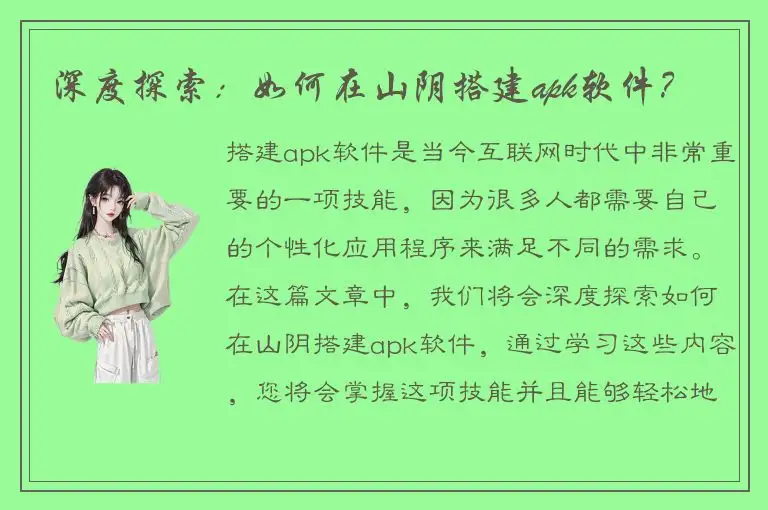 深度探索：如何在山阴搭建apk软件？

搭建apk软件是当今互联网时代中非常重要的一项技能，因为很多人都需要自己的个性化应用程序来满足不同的需求。在这篇文章中，我们将会深度探索如何在山阴搭建apk软件，通过学习这些内容，您将会掌握这项技能并且能够轻松地